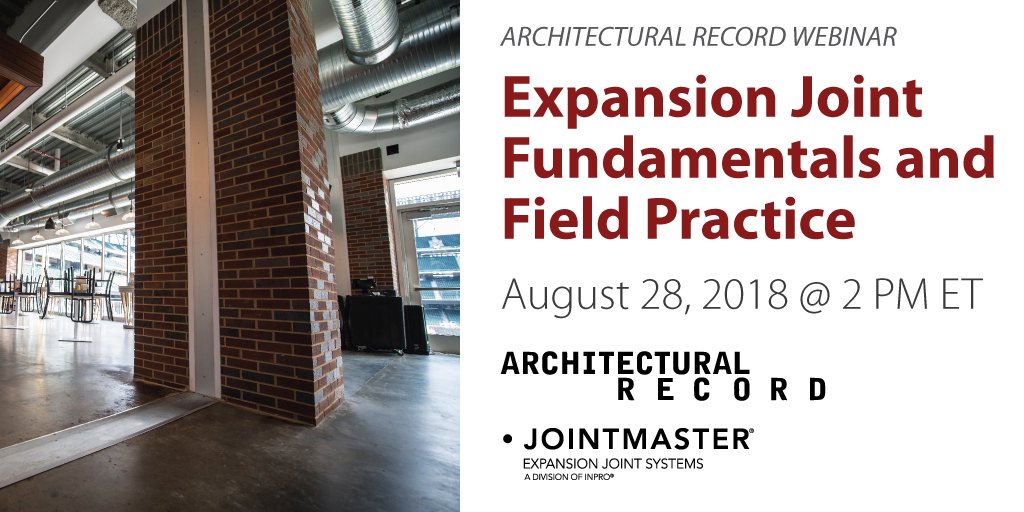 ARCHITECTURAL RECORD WEBINAR

Expansion Joint Fundamentals and Field Practice

August 28, 2018 @ 2 PM ET

ARCHITECTURAL RECORD

• JOINTMASTER®
EXPANSION JOINT SYSTEMS
A DIVISION OF INPRO®